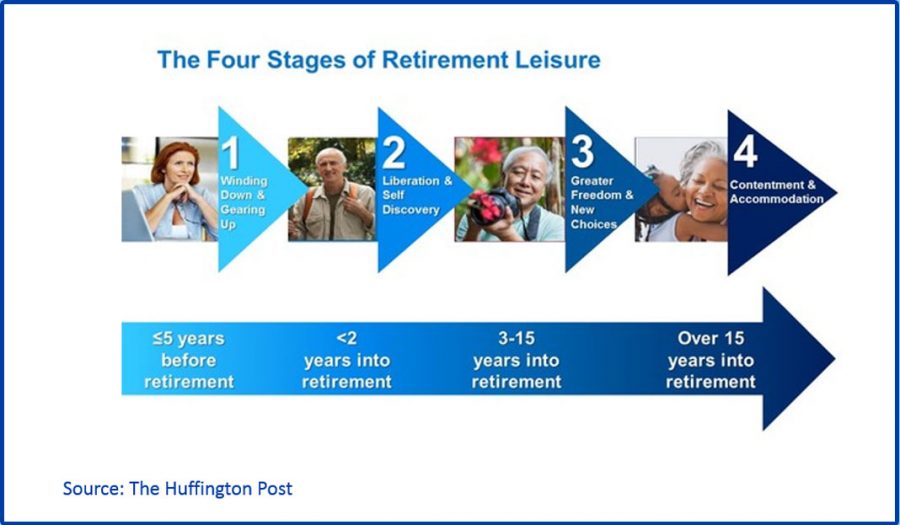 The Four Stages of Retirement Leisure

1 Winding Down & Gearing Up

2 Liberation & Self Discovery

3 Greater Freedom & New Choices

4 Contentment & Accommodation

≤5 years before retirement

<2 years into retirement

3-15 years into retirement

Over 15 years into retirement

Source: The Huffington Post